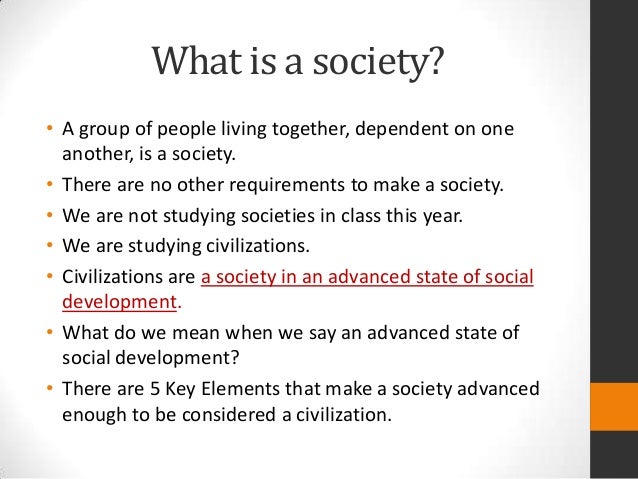 What is a society?

• A group of people living together, dependent on one another, is a society.
• There are no other requirements to make a society.
• We are not studying societies in class this year.
• We are studying civilizations.
• Civilizations are a society in an advanced state of social development.
• What do we mean when we say an advanced state of social development?
• There are 5 Key Elements that make a society advanced enough to be considered a civilization.